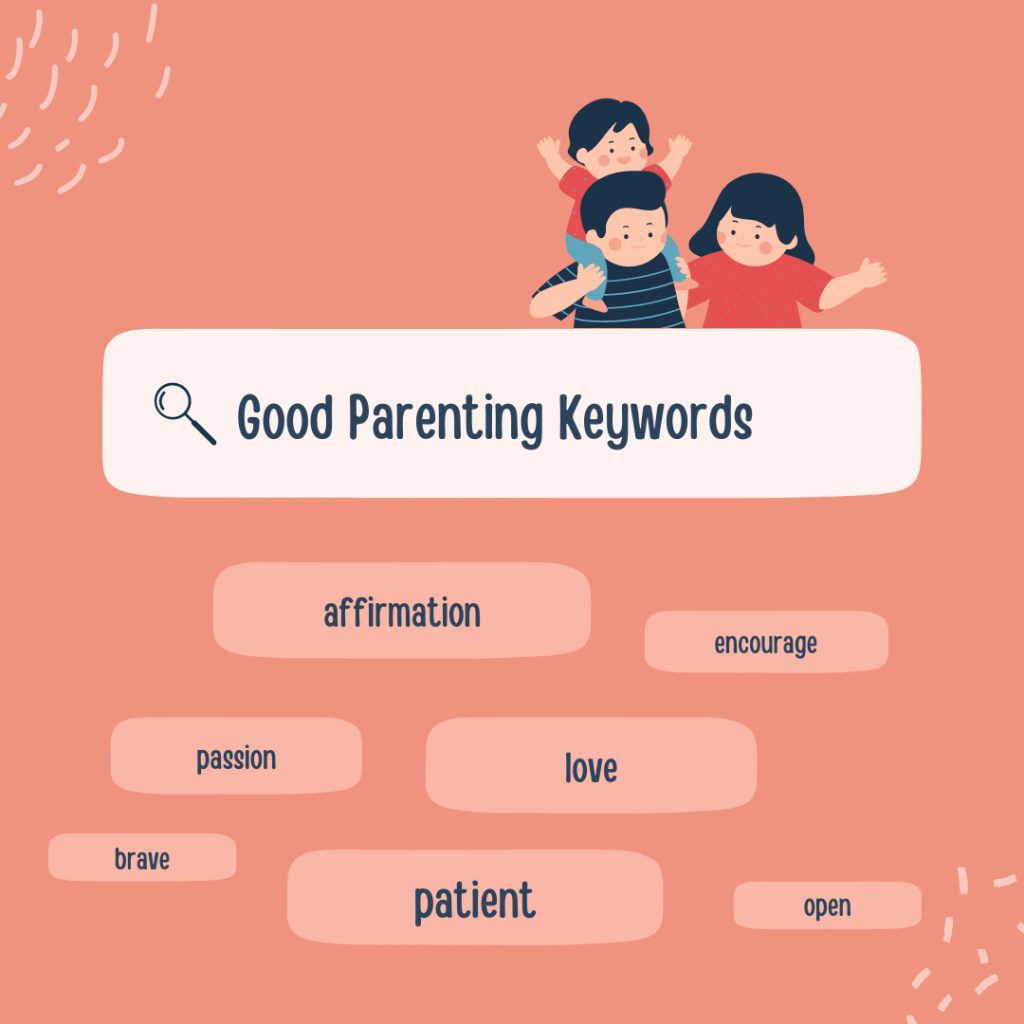 Good Parenting Keywords

affirmation

encourage

passion

love

brave

patient

open